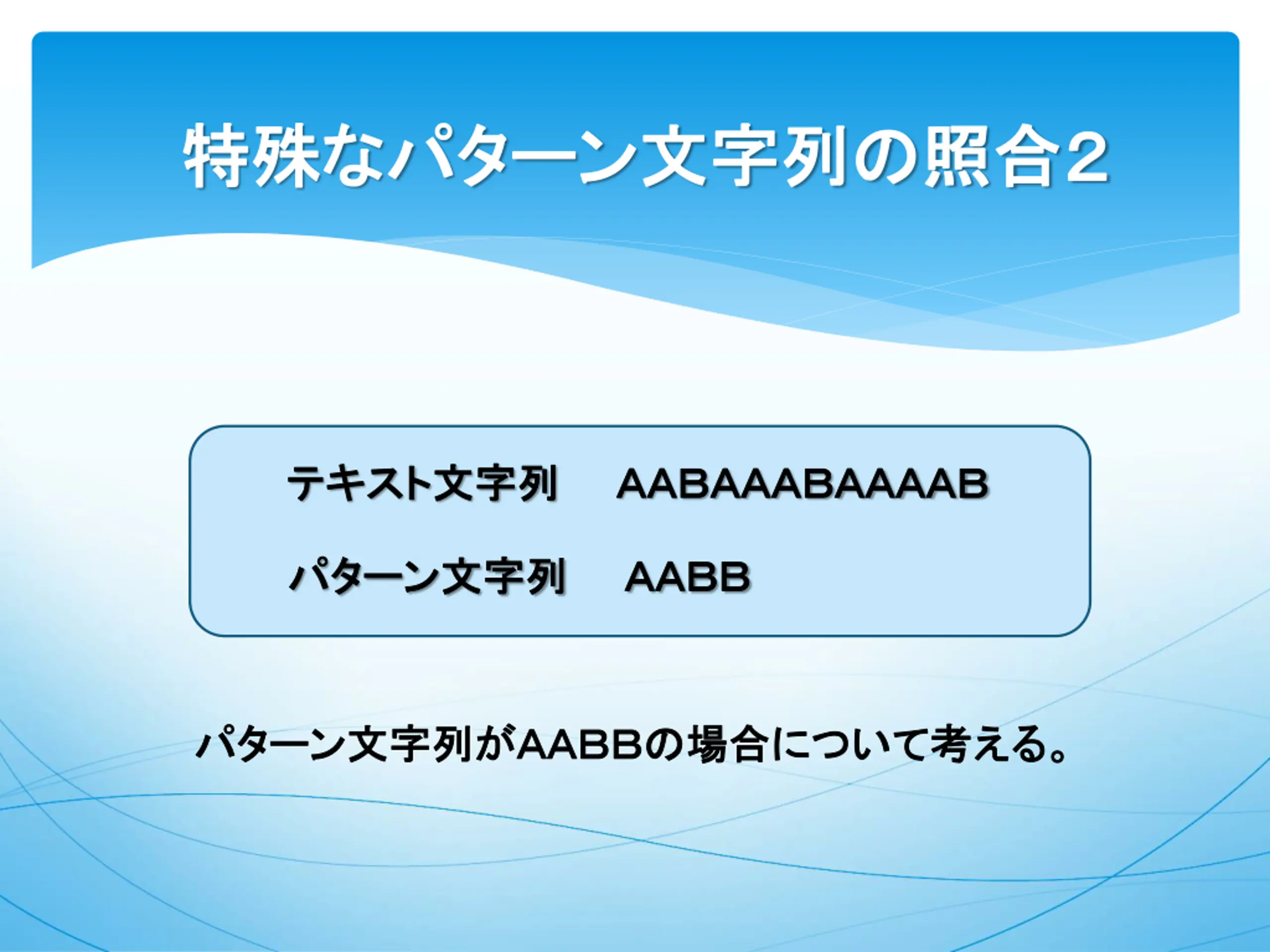 特殊なパターン文字列の照合2

テキスト文字列　AABAAABAAAAB

パターン文字列　AABB

パターン文字列がAABBの場合について考える。